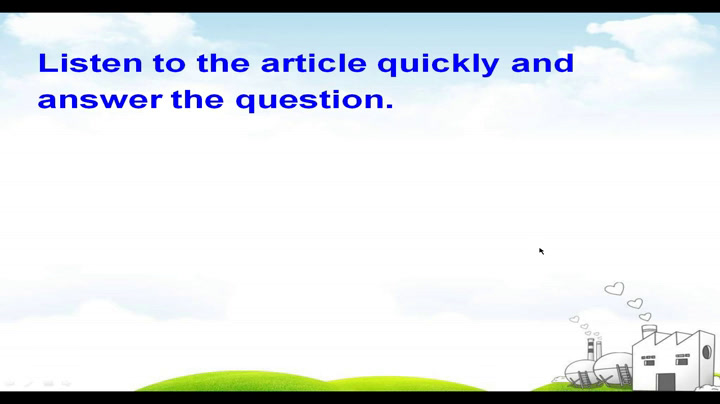 Listen to the article quickly and answer the question.